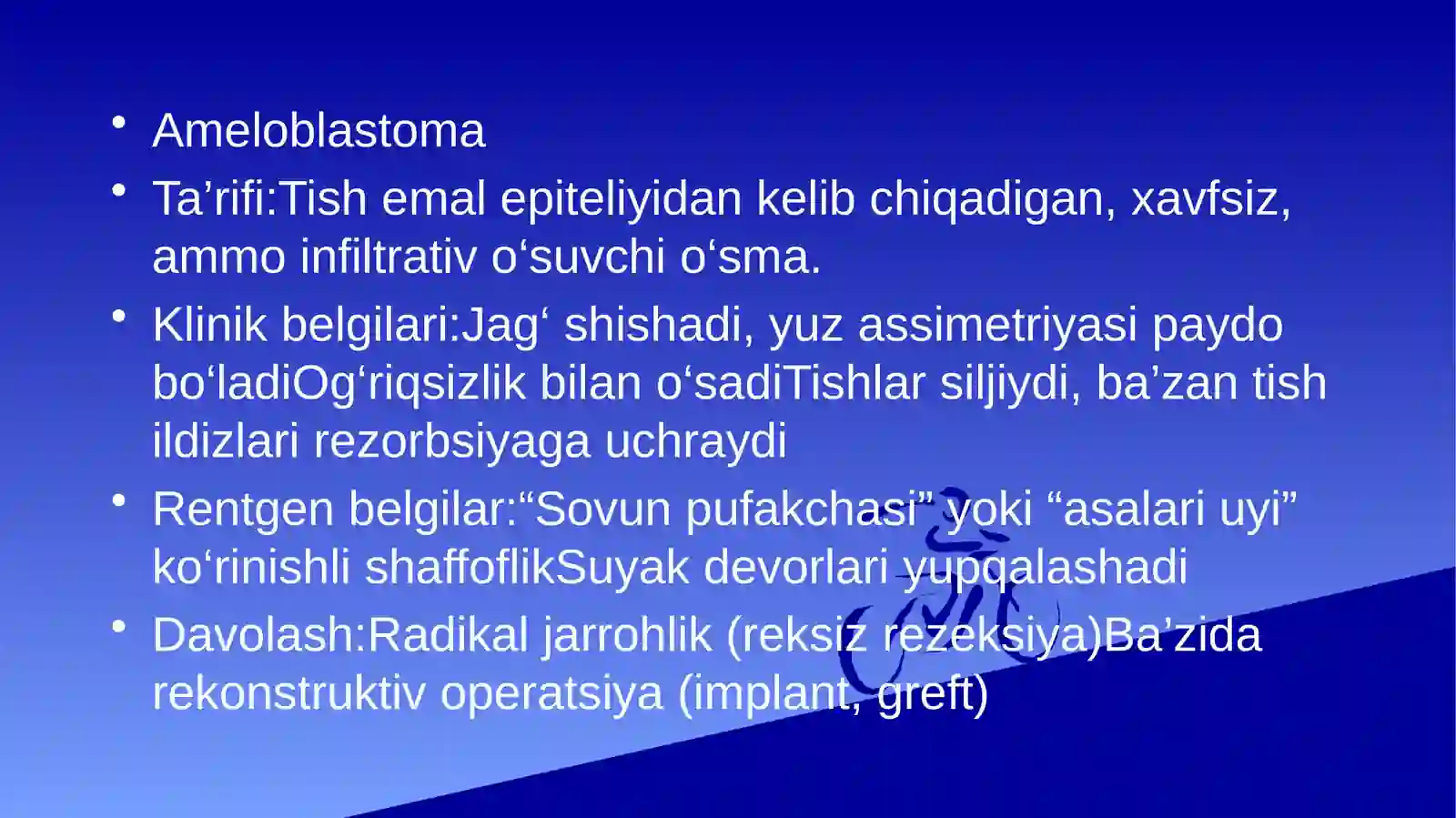 • Ameloblastoma
• Ta’rifi:Tish emal epiteliyidan kelib chiqadigan, xavfsiz, ammo infiltrativ o‘suvchi o‘sma.
• Klinik belgilari:Jag‘ shishadi, yuz assimetriyasi paydo bo‘ladiOg‘riqsizlik bilan o‘sadiTishlar siljiydi, ba’zan tish ildizlari rezorbsiyaga uchraydi
• Rentgen belgilar:“Sovun pufakchasi” yoki “asalari uyi” ko‘rinishli shaffoflikSuyak devorlari yupqalashadi
• Davolash:Radikal jarrohlik (reksiz rezeksiya)Ba’zida rekonstruktiv operatsiya (implant, greft)